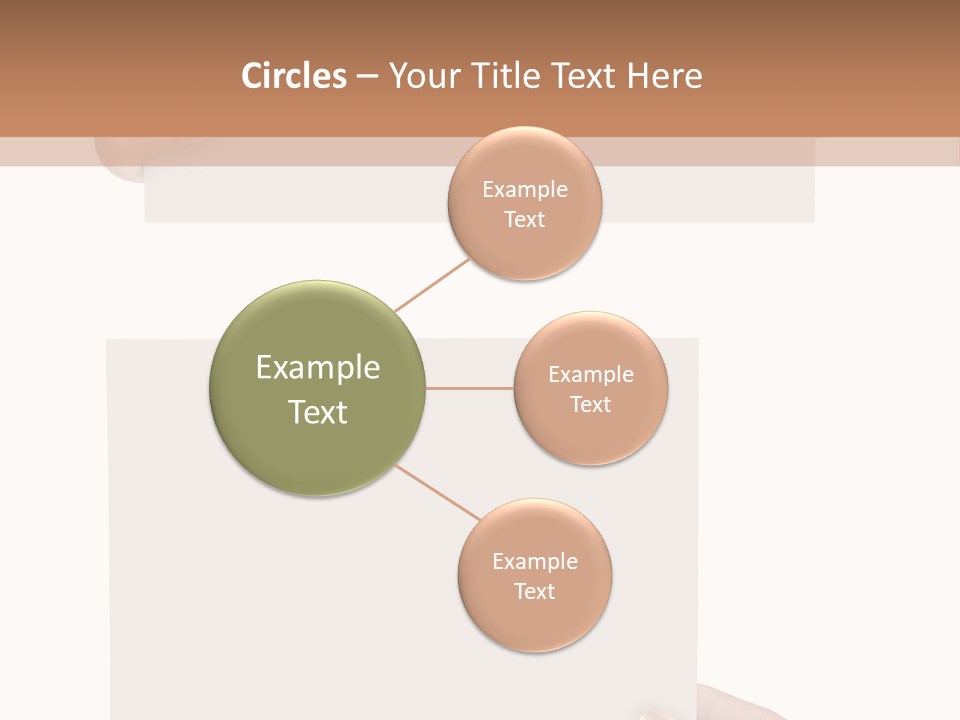 Circles – Your Title Text Here

Example Text

Example Text

Example Text

Example Text